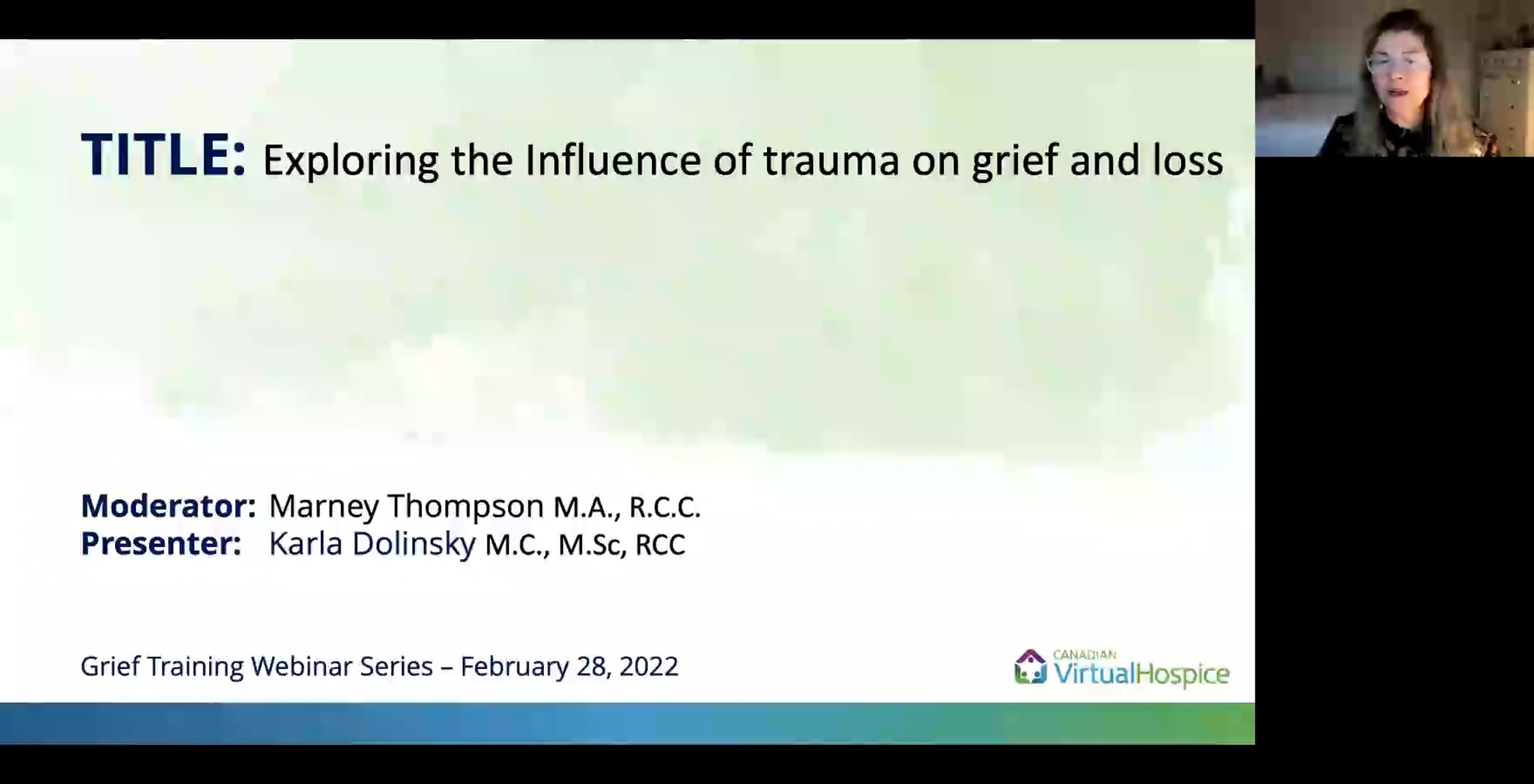 TITLE: Exploring the Influence of trauma on grief and loss

Moderator: Marney Thompson M.A., R.C.C.
Presenter: Karla Dolinsky M.C., M.Sc, RCC

Grief Training Webinar Series – February 28, 2022

CANADIAN VirtualHospice